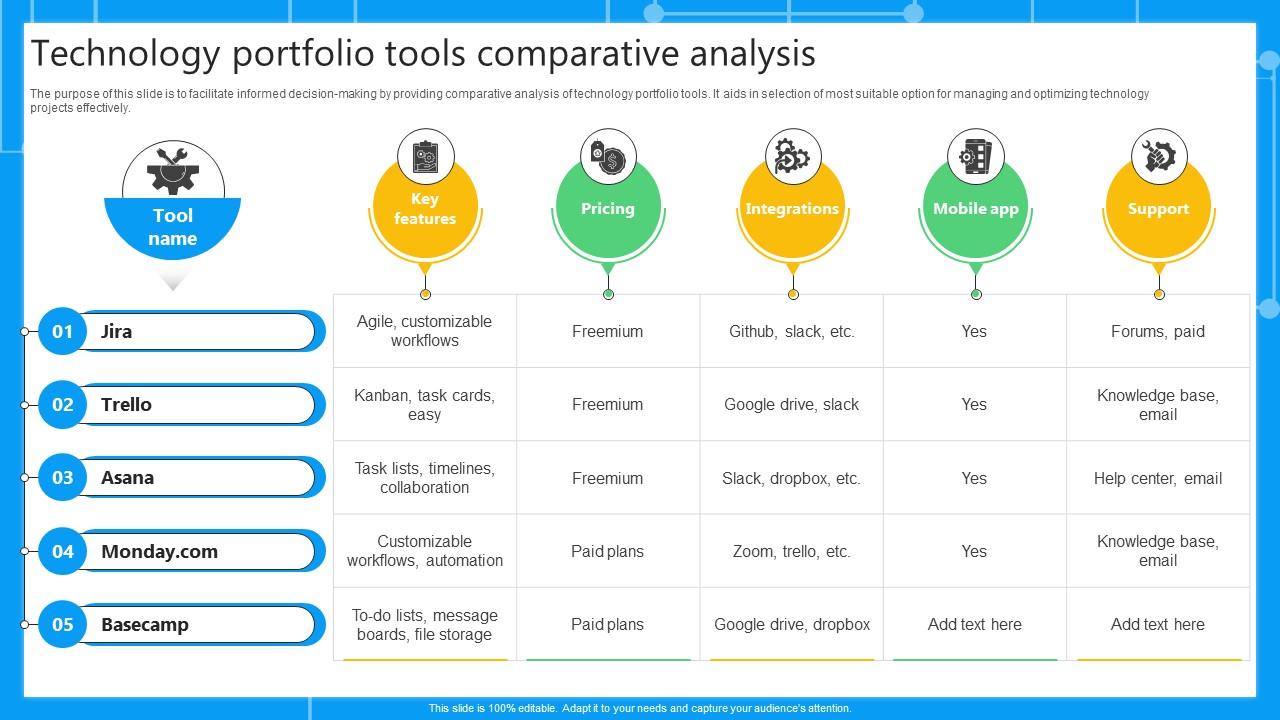 Technology portfolio tools comparative analysis

The purpose of this slide is to facilitate informed decision-making by providing comparative analysis of technology portfolio tools. It aids in selection of most suitable option for managing and optimizing technology projects effectively.

| Tool name | Key features | Pricing | Integrations | Mobile app | Support |
|---|---|---|---|---|---|
| 01 Jira | Agile, customizable workflows | Freemium | Github, slack, etc. | Yes | Forums, paid |
| 02 Trello | Kanban, task cards, easy | Freemium | Google drive, slack | Yes | Knowledge base, email |
| 03 Asana | Task lists, timelines, collaboration | Freemium | Slack, dropbox, etc. | Yes | Help center, email |
| 04 Monday.com | Customizable workflows, automation | Paid plans | Zoom, trello, etc. | Yes | Knowledge base, email |
| 05 Basecamp | To-do lists, message boards, file storage | Paid plans | Google drive, dropbox | Add text here | Add text here |

This slide is 100% editable. Adapt it to your needs and capture your audience's attention.